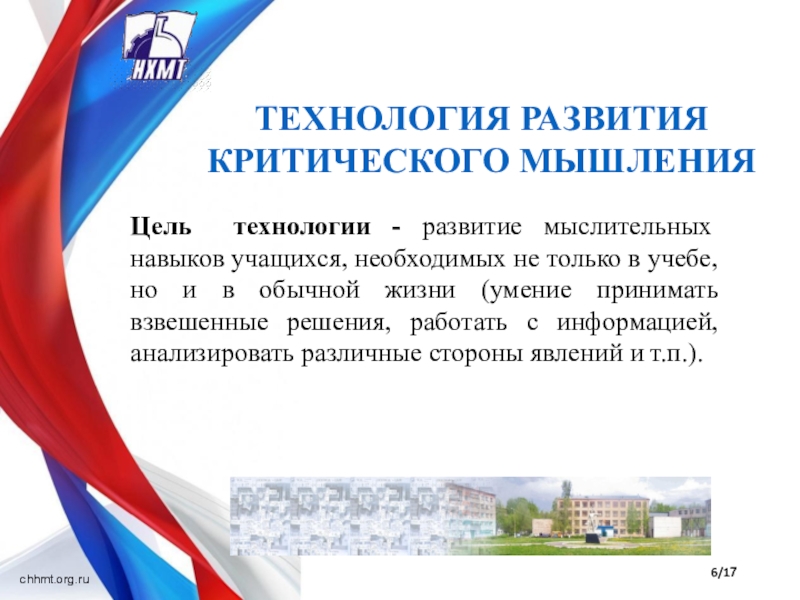 НХМТ

ТЕХНОЛОГИЯ РАЗВИТИЯ КРИТИЧЕСКОГО МЫШЛЕНИЯ

Цель технологии - развитие мыслительных навыков учащихся, необходимых не только в учебе, но и в обычной жизни (умение принимать взвешенные решения, работать с информацией, анализировать различные стороны явлений и т.п.).

chhmt.org.ru

6/17